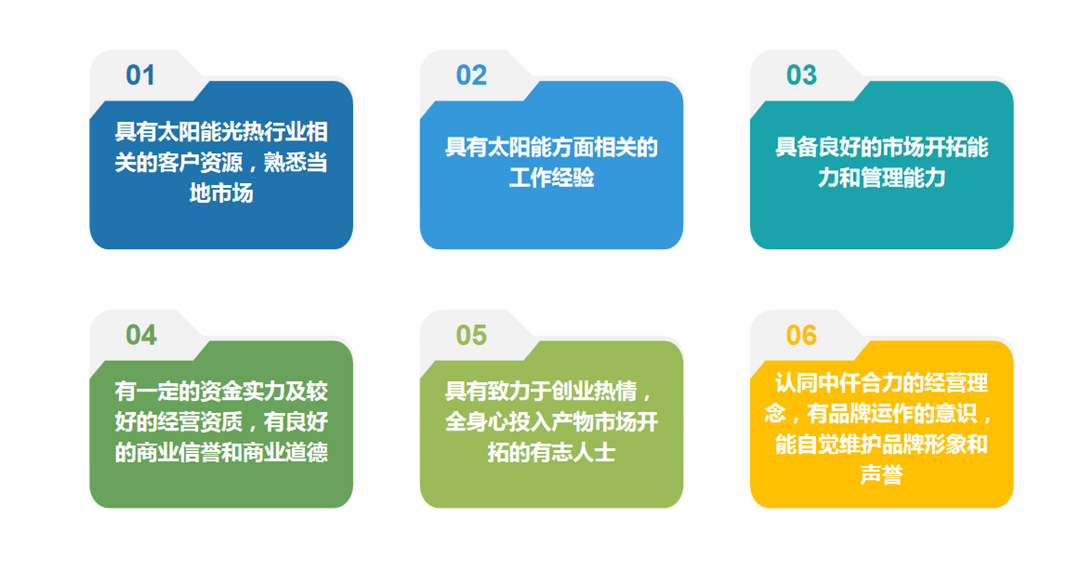 01

具有太阳能光热行业相关的客户资源，熟悉当地市场

02

具有太阳能方面相关的工作经验

03

具备良好的市场开拓能力和管理能力

04

有一定的资金实力及较好的经营资质，有良好的商业信誉和商业道德

05

具有致力于创业热情，全身心投入产物市场开拓的有志人士

06

认同中仟合力的经营理念，有品牌运作的意识，能自觉维护品牌形象和声誉